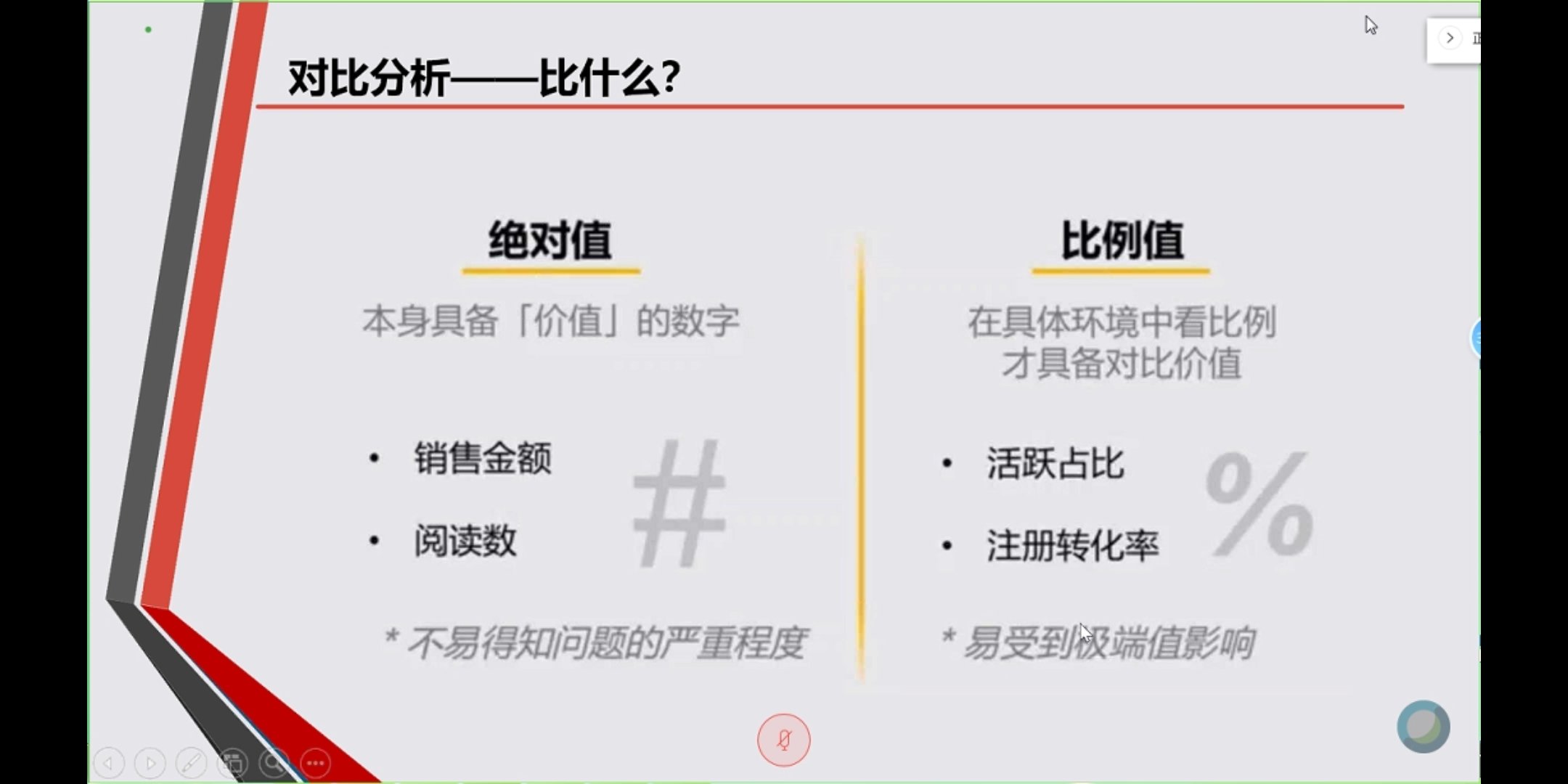 对比分析——比什么?

绝对值

本身具备「价值」的数字

• 销售金额
• 阅读数

#

* 不易得知问题的严重程度

比例值

在具体环境中看比例
才具备对比价值

• 活跃占比
• 注册转化率

%

* 易受到极端值影响